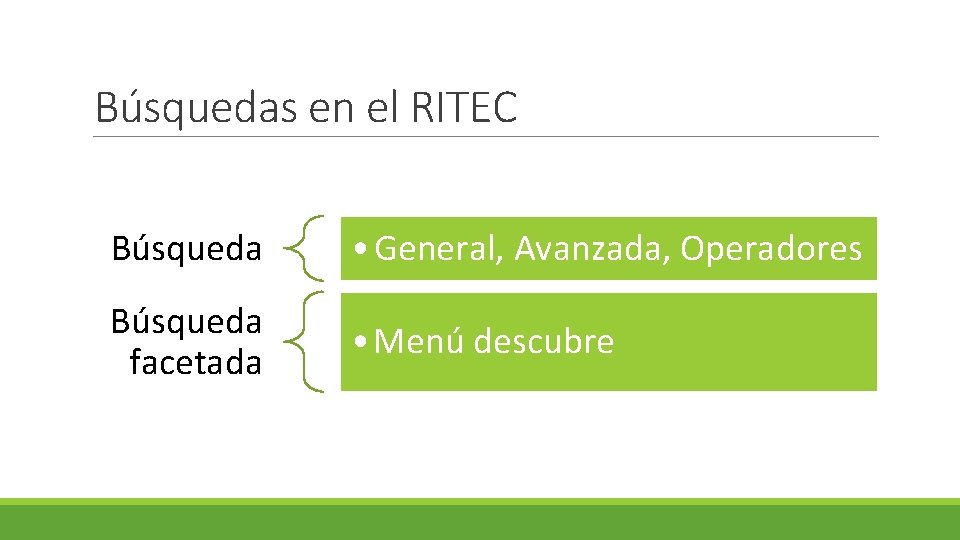 Búsquedas en el RITEC

Búsqueda

• General, Avanzada, Operadores

Búsqueda facetada

• Menú descubre